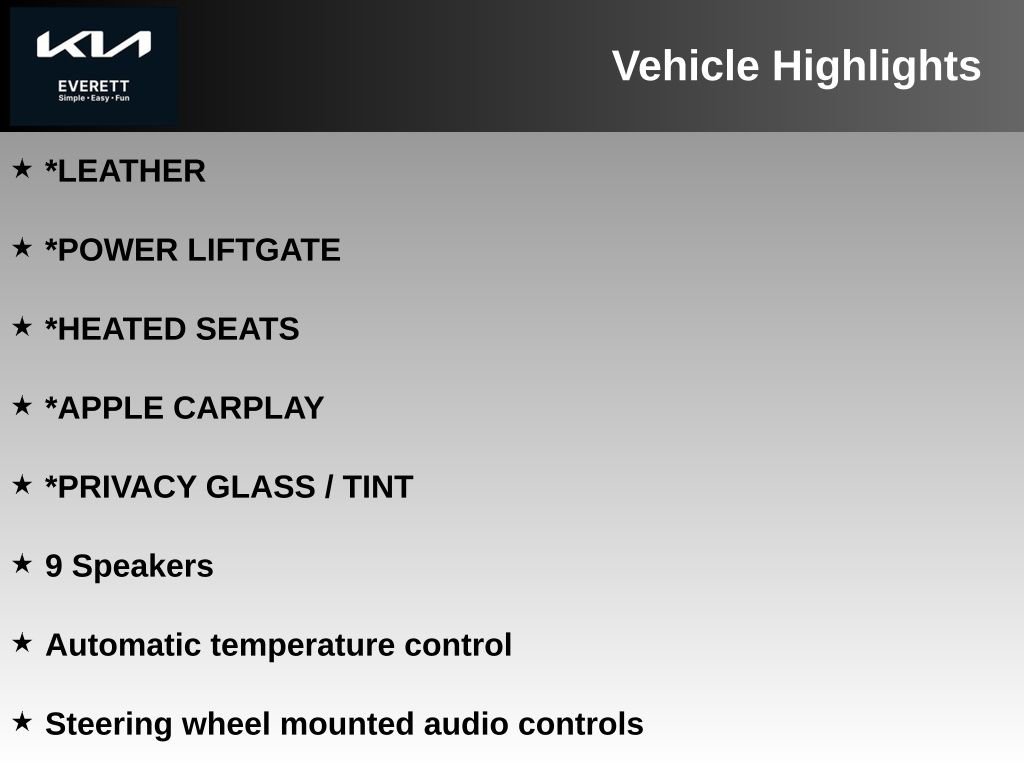 KIA
EVERETT
Simple • Easy • Fun

Vehicle Highlights

★ *LEATHER

★ *POWER LIFTGATE

★ *HEATED SEATS

★ *APPLE CARPLAY

★ *PRIVACY GLASS / TINT

★ 9 Speakers

★ Automatic temperature control

★ Steering wheel mounted audio controls